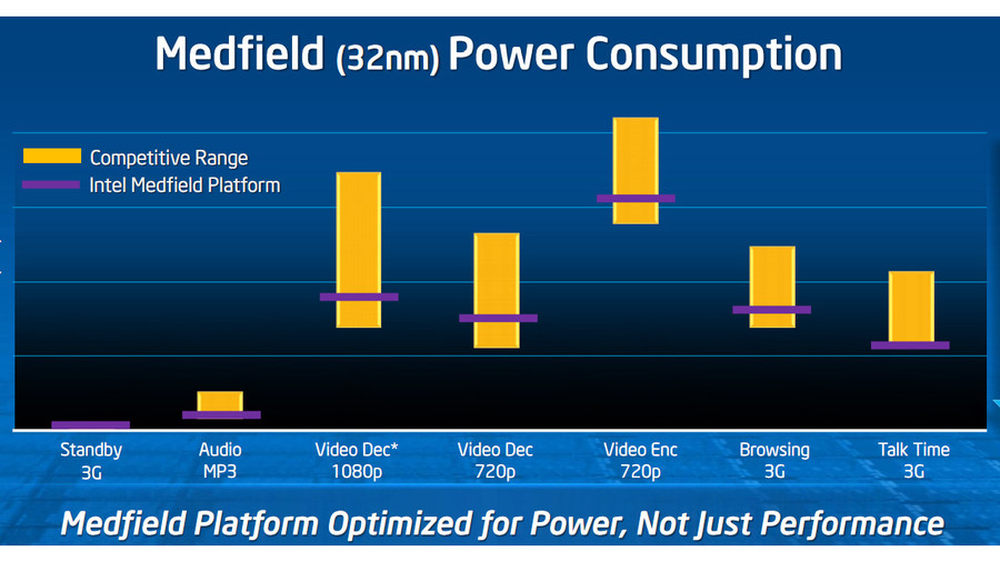 Medfield (32nm) Power Consumption

Competitive Range
Intel Medfield Platform

Standby 3G
Audio MP3
Video Dec* 1080p
Video Dec 720p
Video Enc 720p
Browsing 3G
Talk Time 3G

Medfield Platform Optimized for Power, Not Just Performance